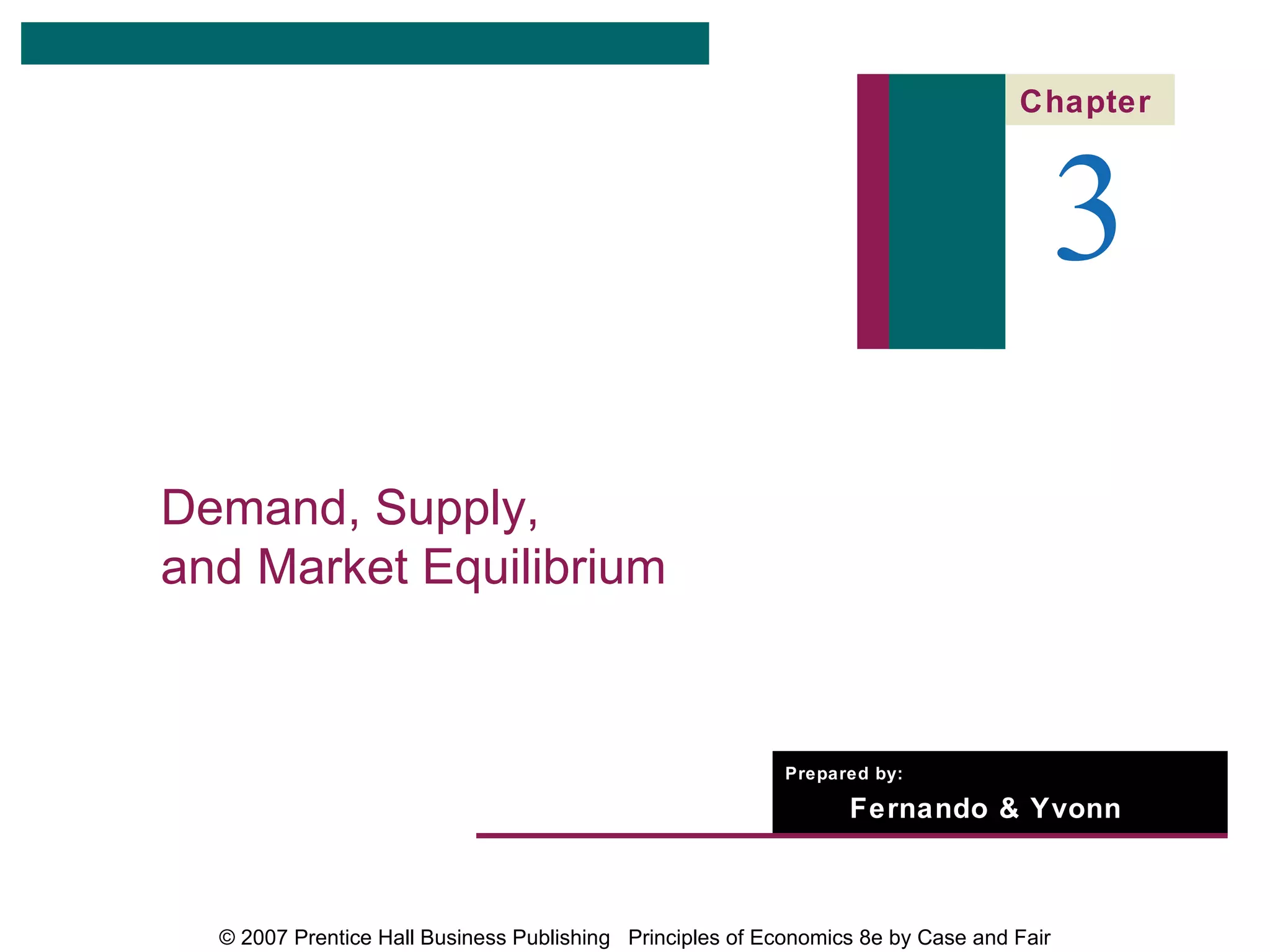 Chapter

3

Demand, Supply, and Market Equilibrium

Prepared by:

Fernando & Yvonn

© 2007 Prentice Hall Business Publishing Principles of Economics 8e by Case and Fair